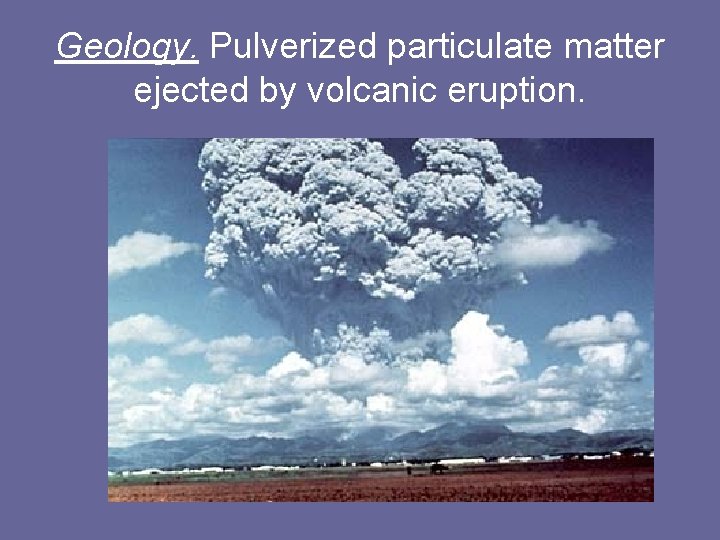 Geology. Pulverized particulate matter ejected by volcanic eruption.